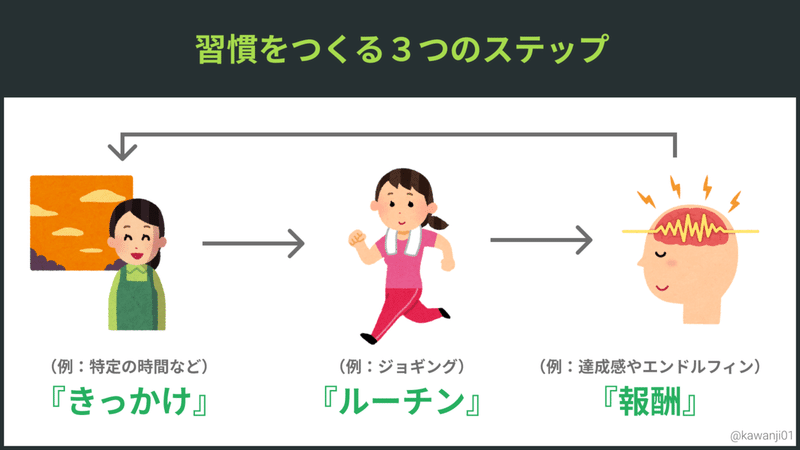 習慣をつくる３つのステップ

（例：特定の時間など）
『きっかけ』

（例：ジョギング）
『ルーチン』

（例：達成感やエンドルフィン）
『報酬』

@kawanji01